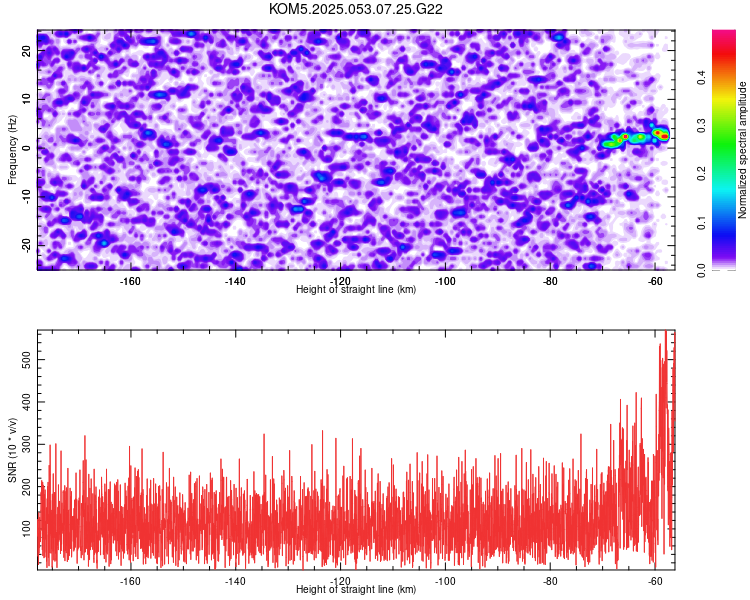 KOM5.2025.053.07.25.G22

Frequency (Hz)
20
10
0
-10
-20

-160
-140
-120
-100
-80
-60
Height of straight line (km)

Normalized spectral amplitude
0.0
0.1
0.2
0.3
0.4

SNR (10 * v/v)
500
400
300
200
100

-160
-140
-120
-100
-80
-60
Height of straight line (km)